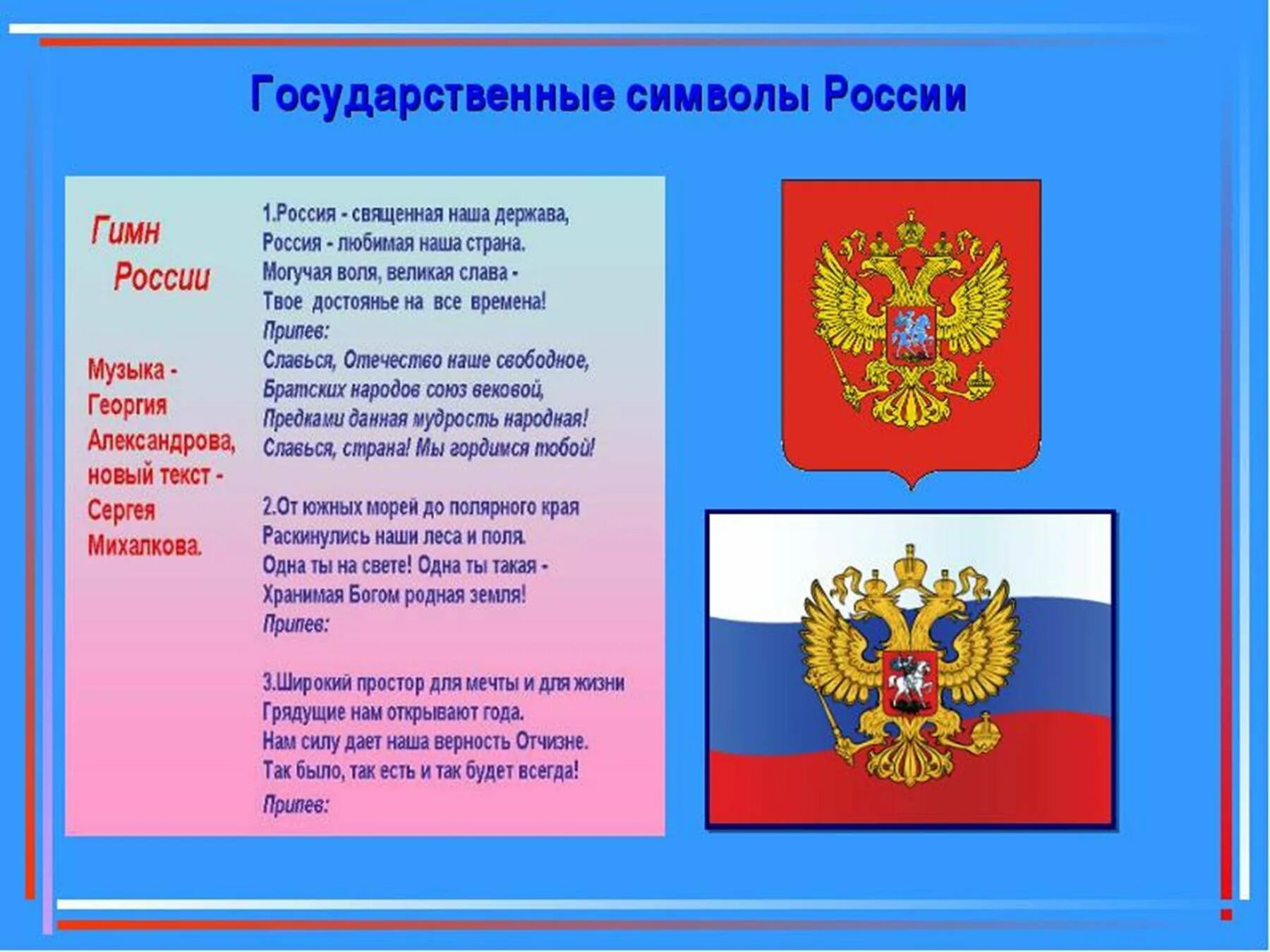 Государственные символы России

Гимн России

Музыка - Георгия Александрова, новый текст - Сергея Михалкова.

1.Россия - священная наша держава,
Россия - любимая наша страна.
Могучая воля, великая слава -
Твое достоянье на все времена!
Припев:
Славься, Отечество наше свободное,
Братских народов союз вековой,
Предками данная мудрость народная!
Славься, страна! Мы гордимся тобой!

2.От южных морей до полярного края
Раскинулись наши леса и поля.
Одна ты на свете! Одна ты такая -
Хранимая Богом родная земля!
Припев:

3.Широкий простор для мечты и для жизни
Грядущие нам открывают года.
Нам силу дает наша верность Отчизне.
Так было, так есть и так будет всегда!
Припев: